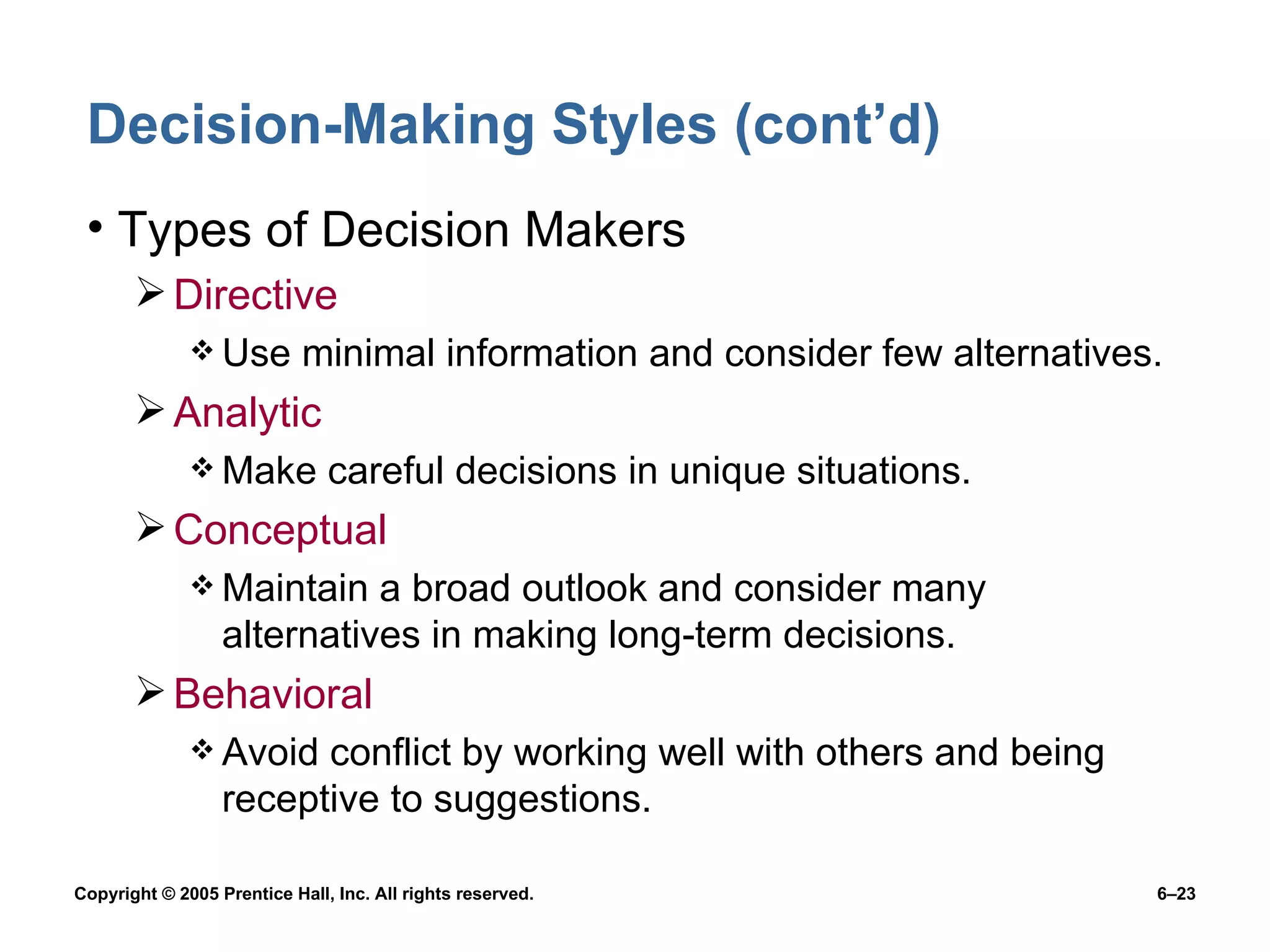 Decision-Making Styles (cont’d)

• Types of Decision Makers

➢ Directive

❖ Use minimal information and consider few alternatives.

➢ Analytic

❖ Make careful decisions in unique situations.

➢ Conceptual

❖ Maintain a broad outlook and consider many alternatives in making long-term decisions.

➢ Behavioral

❖ Avoid conflict by working well with others and being receptive to suggestions.

Copyright © 2005 Prentice Hall, Inc. All rights reserved.

6–23